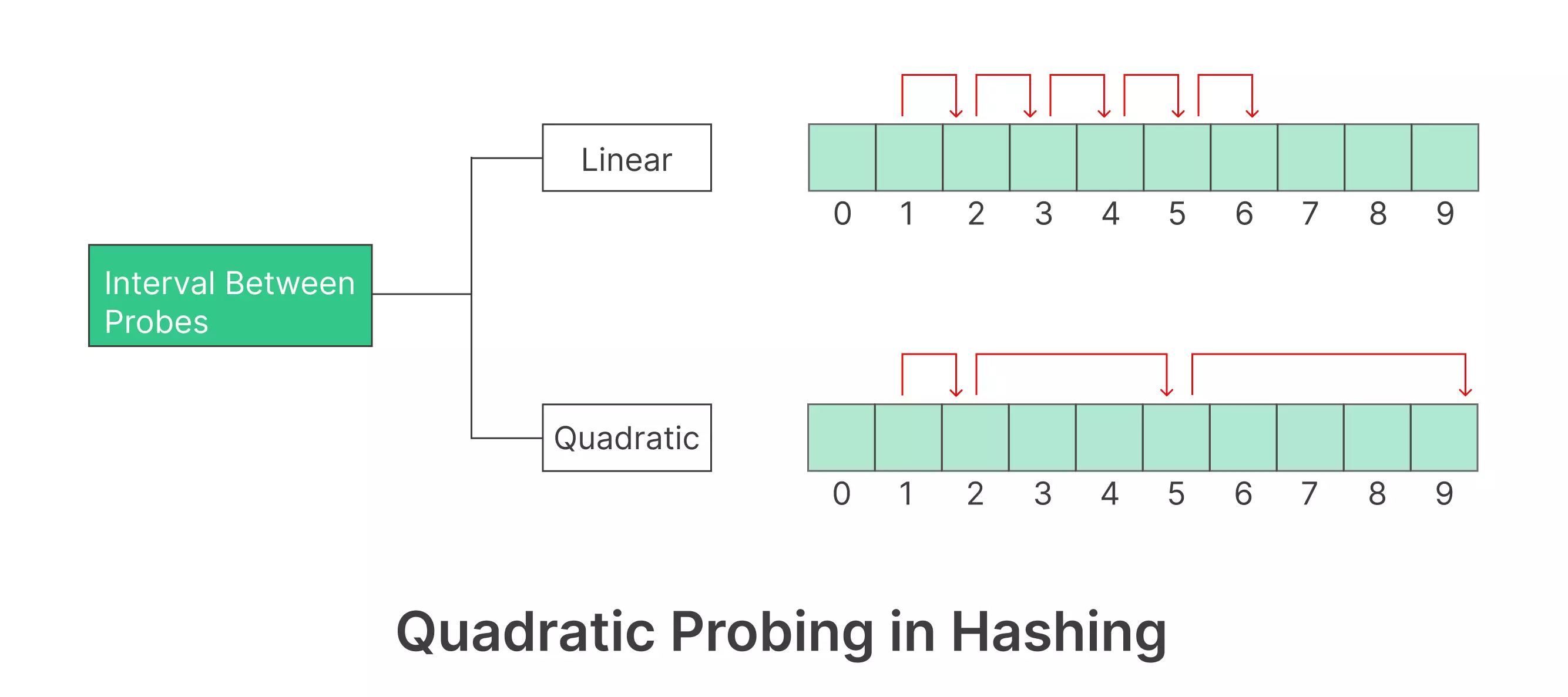 Interval Between Probes

Linear

0 1 2 3 4 5 6 7 8 9

Quadratic

0 1 2 3 4 5 6 7 8 9

Quadratic Probing in Hashing